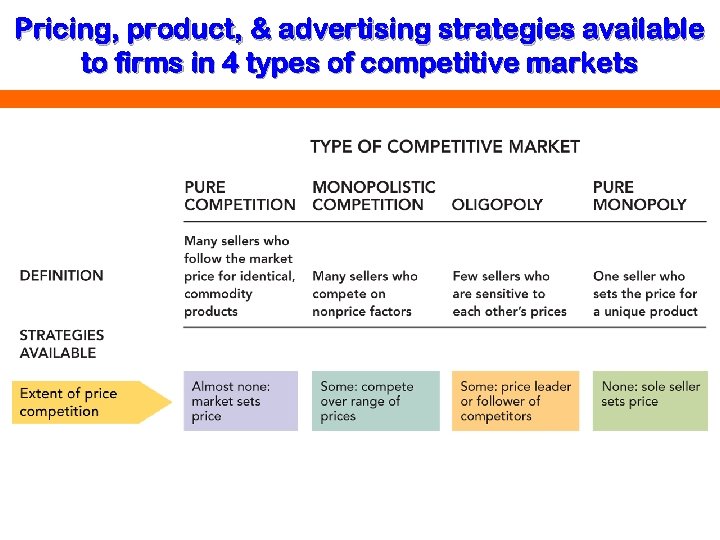 Pricing, product, & advertising strategies available to firms in 4 types of competitive markets

TYPE OF COMPETITIVE MARKET

| | PURE COMPETITION | MONOPOLISTIC COMPETITION | OLIGOPOLY | PURE MONOPOLY |
|---|---|---|---|---|
| DEFINITION | Many sellers who follow the market price for identical, commodity products | Many sellers who compete on nonprice factors | Few sellers who are sensitive to each other's prices | One seller who sets the price for a unique product |
| STRATEGIES AVAILABLE | | | | |
| Extent of price competition | Almost none: market sets price | Some: compete over range of prices | Some: price leader or follower of competitors | None: sole seller sets price |